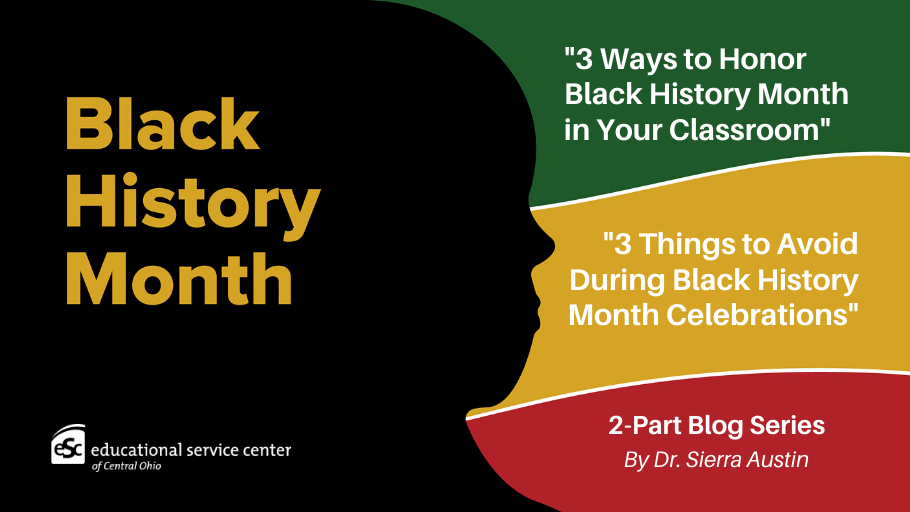 Black History Month

"3 Ways to Honor Black History Month in Your Classroom"

"3 Things to Avoid During Black History Month Celebrations"

2-Part Blog Series
By Dr. Sierra Austin

esc educational service center of Central Ohio